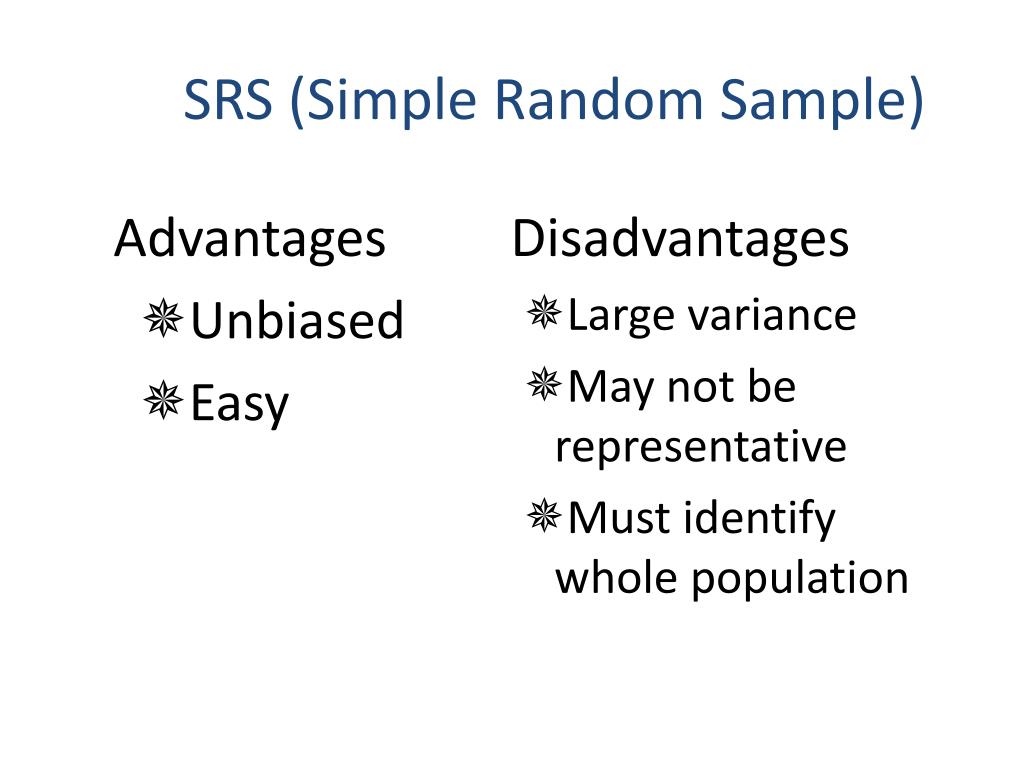 SRS (Simple Random Sample)

Advantages

Unbiased

Easy

Disadvantages

Large variance

May not be representative

Must identify whole population